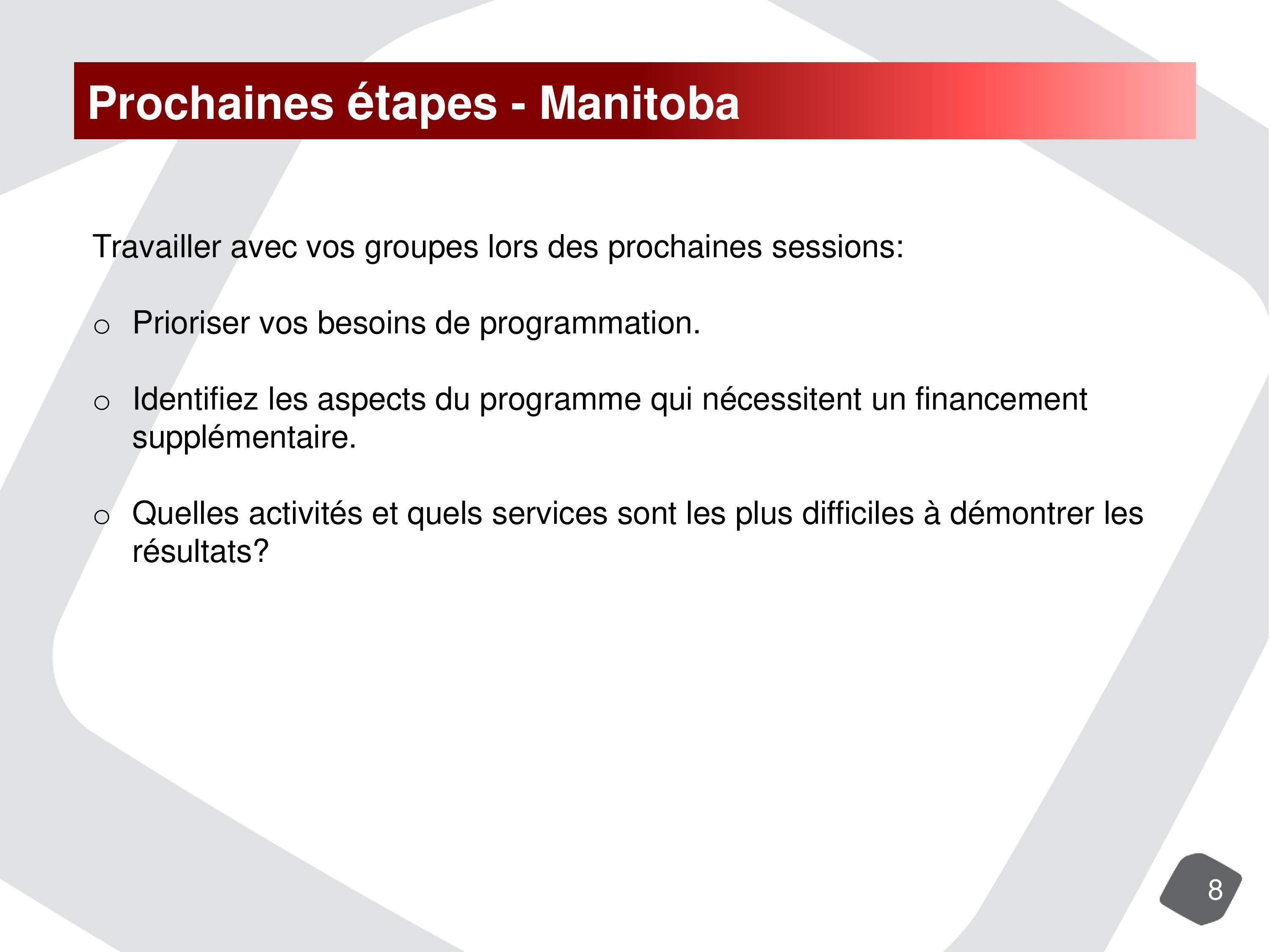 Prochaines étapes - Manitoba

Travailler avec vos groupes lors des prochaines sessions:

o Prioriser vos besoins de programmation.

o Identifiez les aspects du programme qui nécessitent un financement supplémentaire.

o Quelles activités et quels services sont les plus difficiles à démontrer les résultats?

8